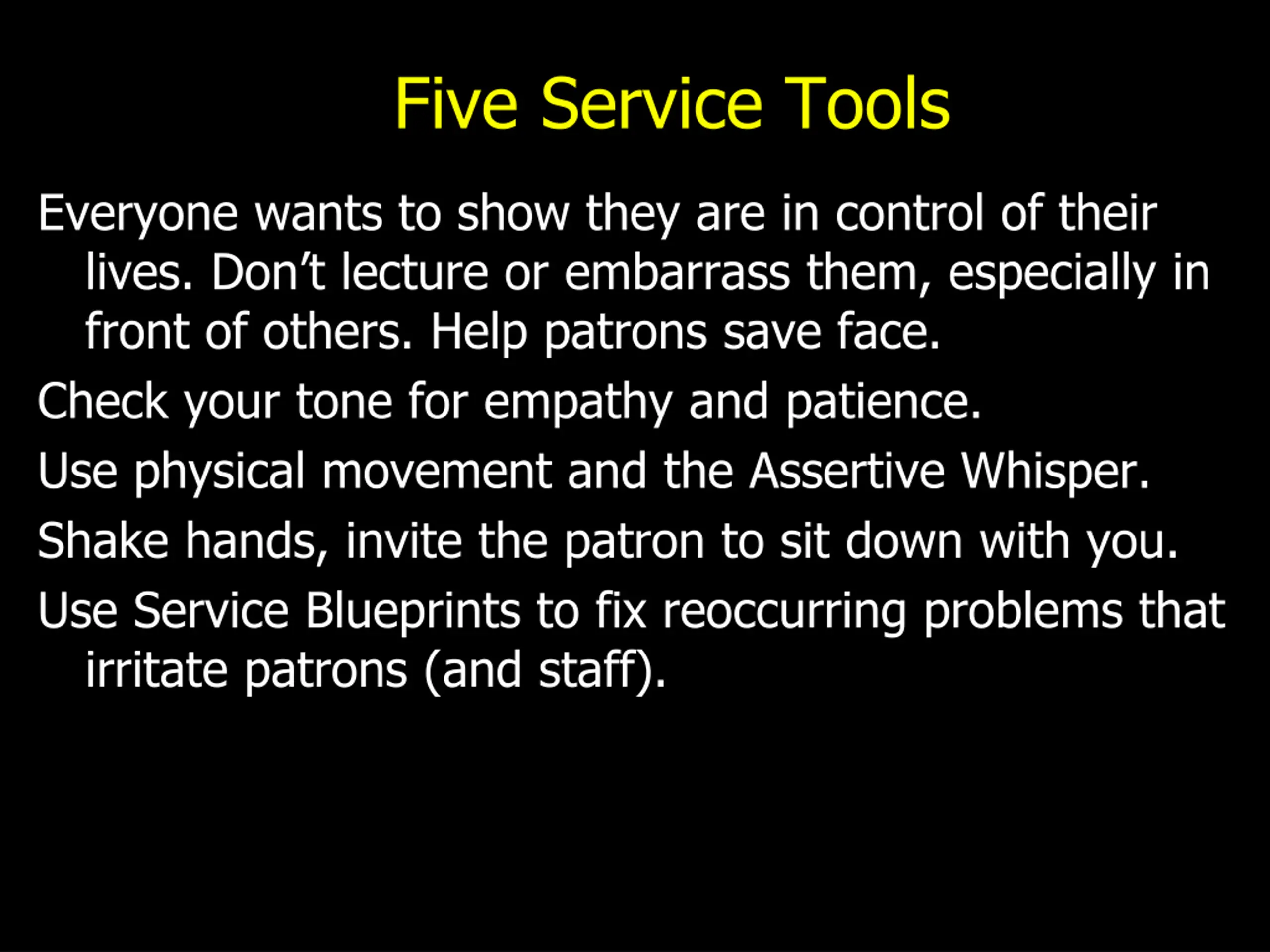 Five Service Tools

Everyone wants to show they are in control of their lives. Don’t lecture or embarrass them, especially in front of others. Help patrons save face.

Check your tone for empathy and patience.

Use physical movement and the Assertive Whisper.

Shake hands, invite the patron to sit down with you.

Use Service Blueprints to fix reoccurring problems that irritate patrons (and staff).